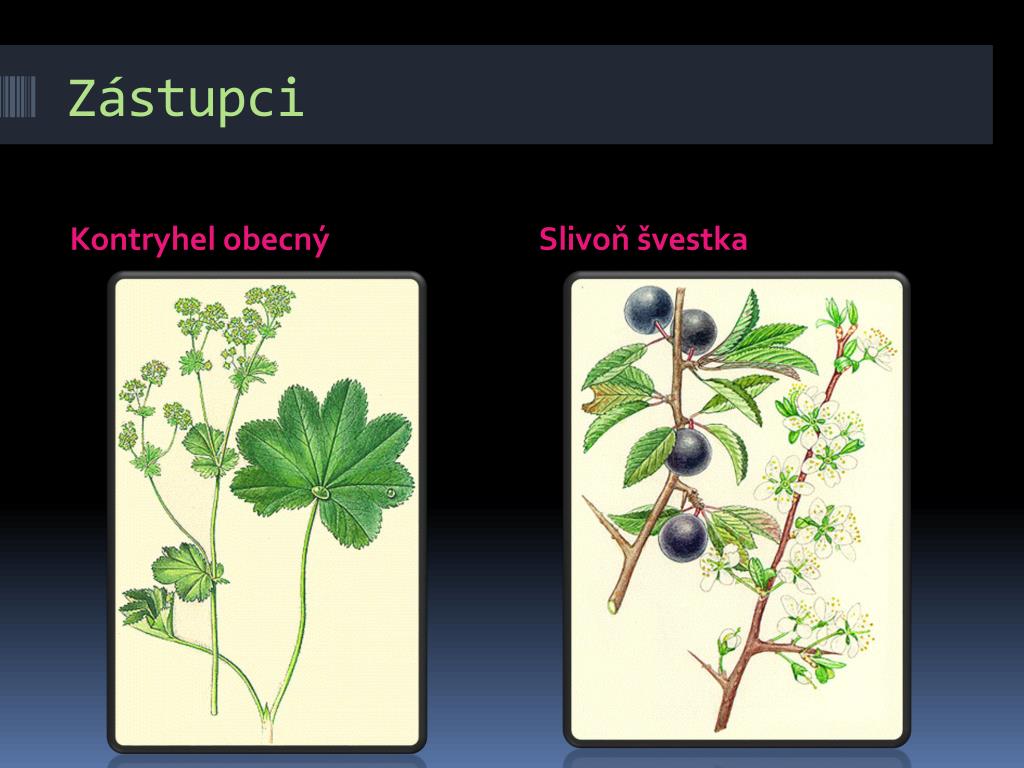 Zástupci

Kontryhel obecný

Slivoň švestka